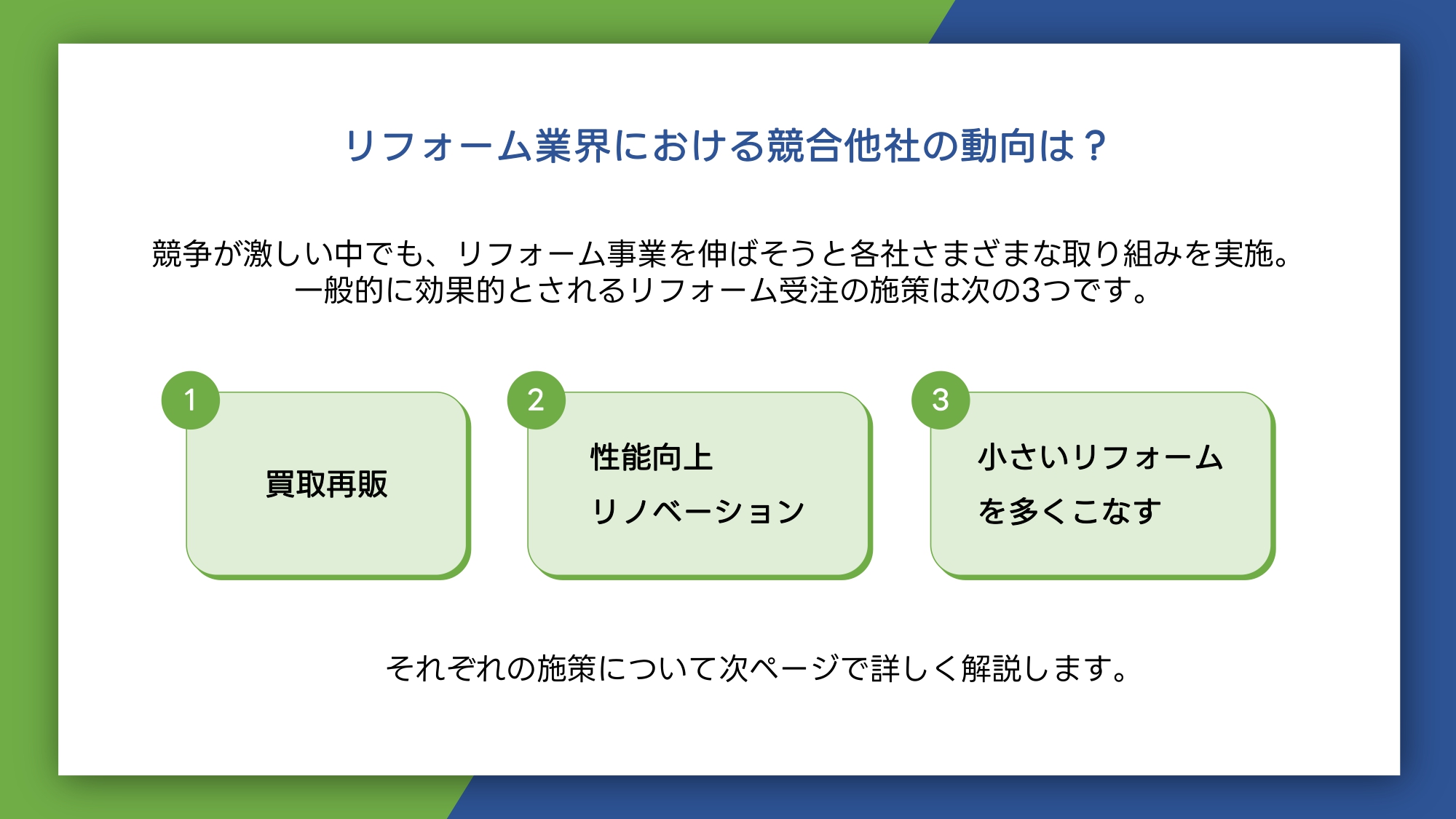 リフォーム業界における競合他社の動向は？

競争が激しい中でも、リフォーム事業を伸ばそうと各社さまざまな取り組みを実施。
一般的に効果的とされるリフォーム受注の施策は次の3つです。

1
買取再販

2
性能向上
リノベーション

3
小さいリフォーム
を多くこなす

それぞれの施策について次ページで詳しく解説します。